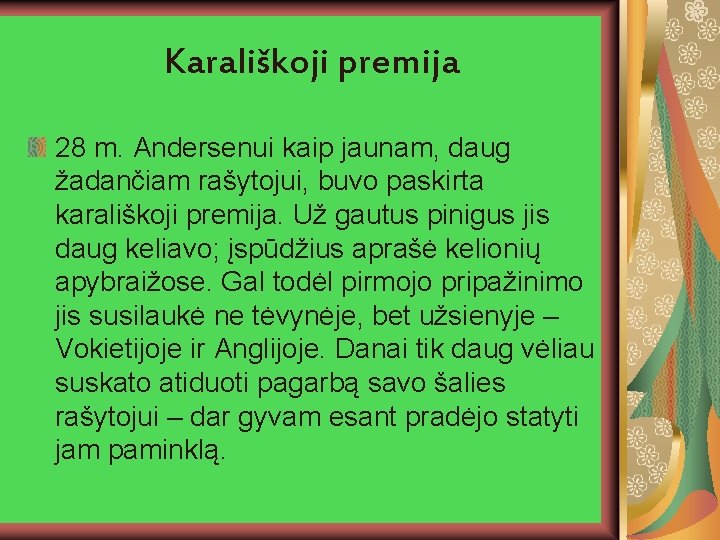 Karališkoji premija

28 m. Andersenui kaip jaunam, daug žadančiam rašytojui, buvo paskirta karališkoji premija. Už gautus pinigus jis daug keliavo; įspūdžius aprašė kelionių apybraižose. Gal todėl pirmojo pripažinimo jis susilaukė ne tėvynėje, bet užsienyje – Vokietijoje ir Anglijoje. Danai tik daug vėliau suskato atiduoti pagarbą savo šalies rašytojui – dar gyvam esant pradėjo statyti jam paminklą.